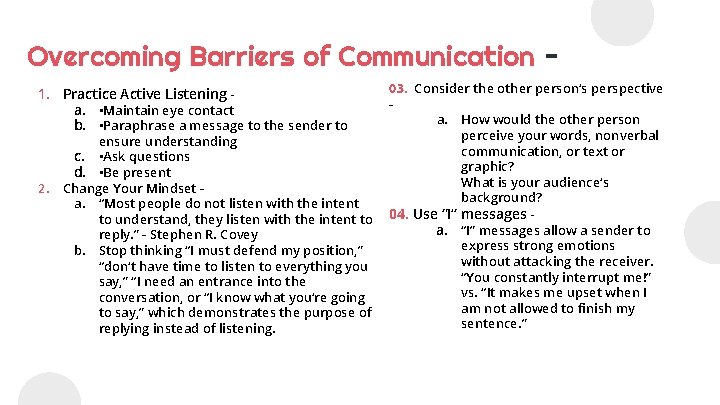 Overcoming Barriers of Communication -

1. Practice Active Listening -
a. •Maintain eye contact
b. •Paraphrase a message to the sender to ensure understanding
c. •Ask questions
d. •Be present
2. Change Your Mindset -
a. "Most people do not listen with the intent to understand, they listen with the intent to reply." - Stephen R. Covey
b. Stop thinking "I must defend my position," "don't have time to listen to everything you say," "I need an entrance into the conversation, or "I know what you're going to say," which demonstrates the purpose of replying instead of listening.

03. Consider the other person's perspective -
a. How would the other person perceive your words, nonverbal communication, or text or graphic?
What is your audience's background?
04. Use "I" messages -
a. "I" messages allow a sender to express strong emotions without attacking the receiver. "You constantly interrupt me!" vs. "It makes me upset when I am not allowed to finish my sentence."